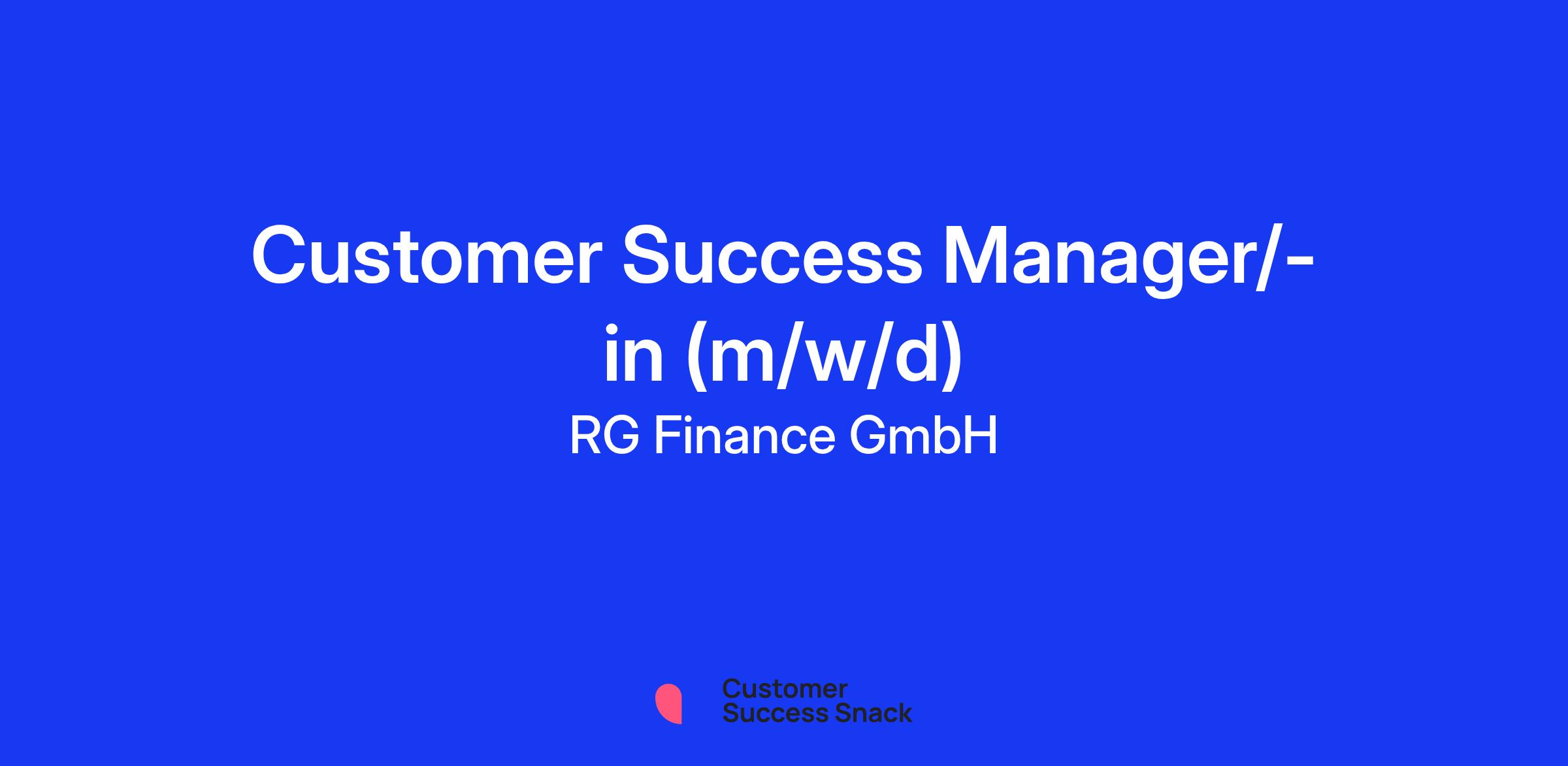 Customer Success Manager/-in (m/w/d)
RG Finance GmbH

Customer Success Snack